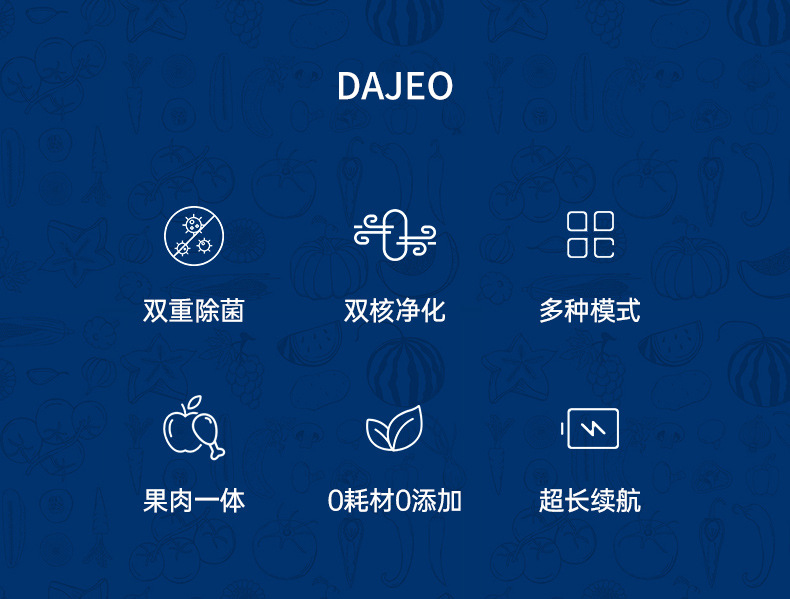 DAJEO

双重除菌

双核净化

多种模式

果肉一体

0耗材0添加

超长续航